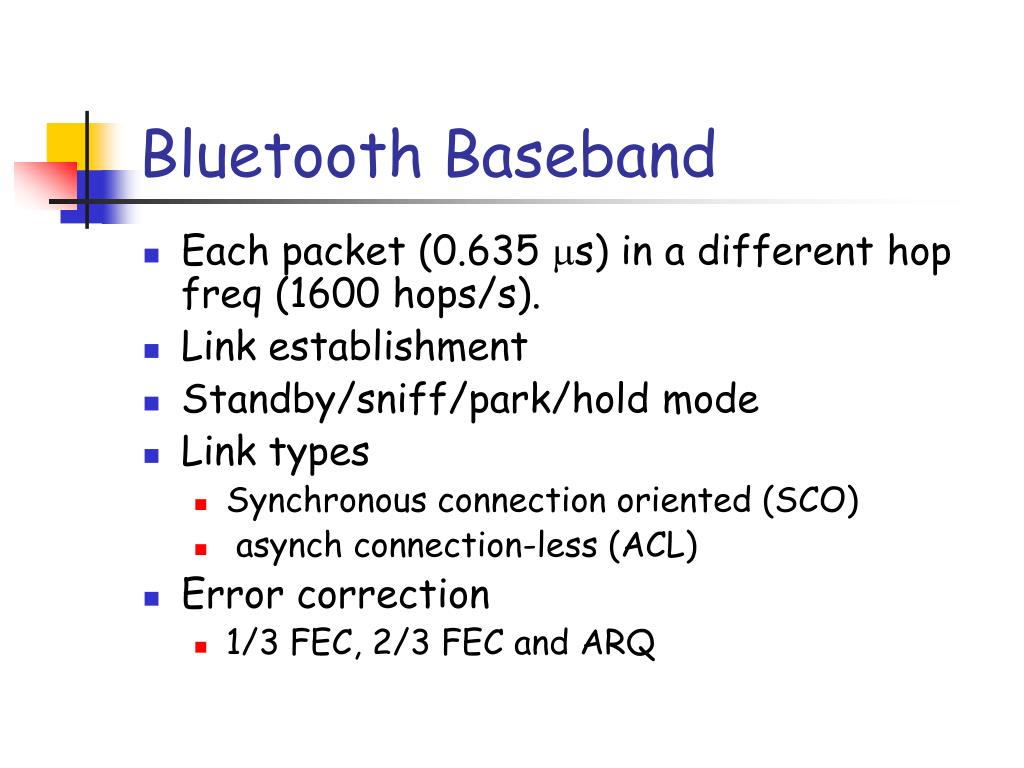 Bluetooth Baseband

- Each packet (0.635 $\mu$s) in a different hop freq (1600 hops/s).
- Link establishment
- Standby/sniff/park/hold mode
- Link types
  - Synchronous connection oriented (SCO)
  - asynch connection-less (ACL)
- Error correction
  - 1/3 FEC, 2/3 FEC and ARQ